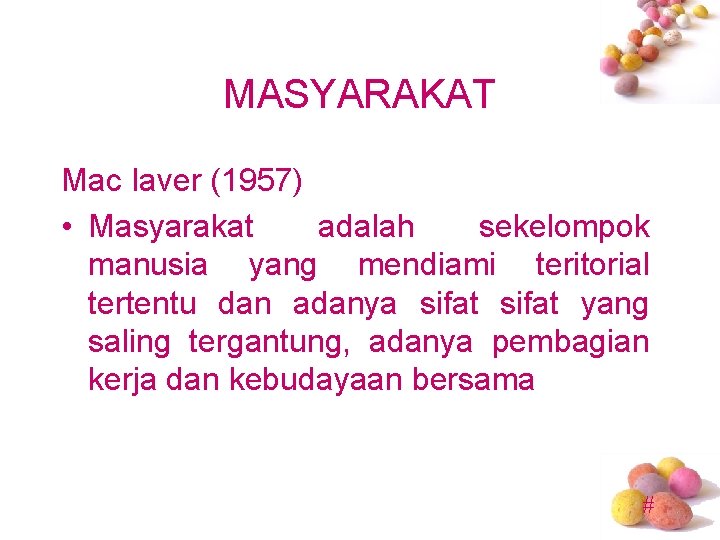 MASYARAKAT

Mac laver (1957)

• Masyarakat adalah sekelompok manusia yang mendiami teritorial tertentu dan adanya sifat sifat yang saling tergantung, adanya pembagian kerja dan kebudayaan bersama

#